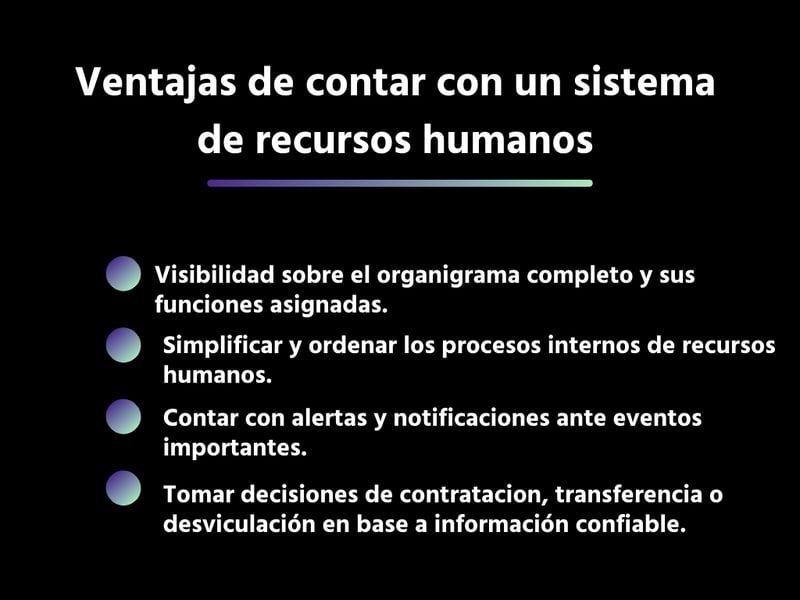 Ventajas de contar con un sistema de recursos humanos

Visibilidad sobre el organigrama completo y sus funciones asignadas.

Simplificar y ordenar los procesos internos de recursos humanos.

Contar con alertas y notificaciones ante eventos importantes.

Tomar decisiones de contratacion, transferencia o desviculación en base a información confiable.